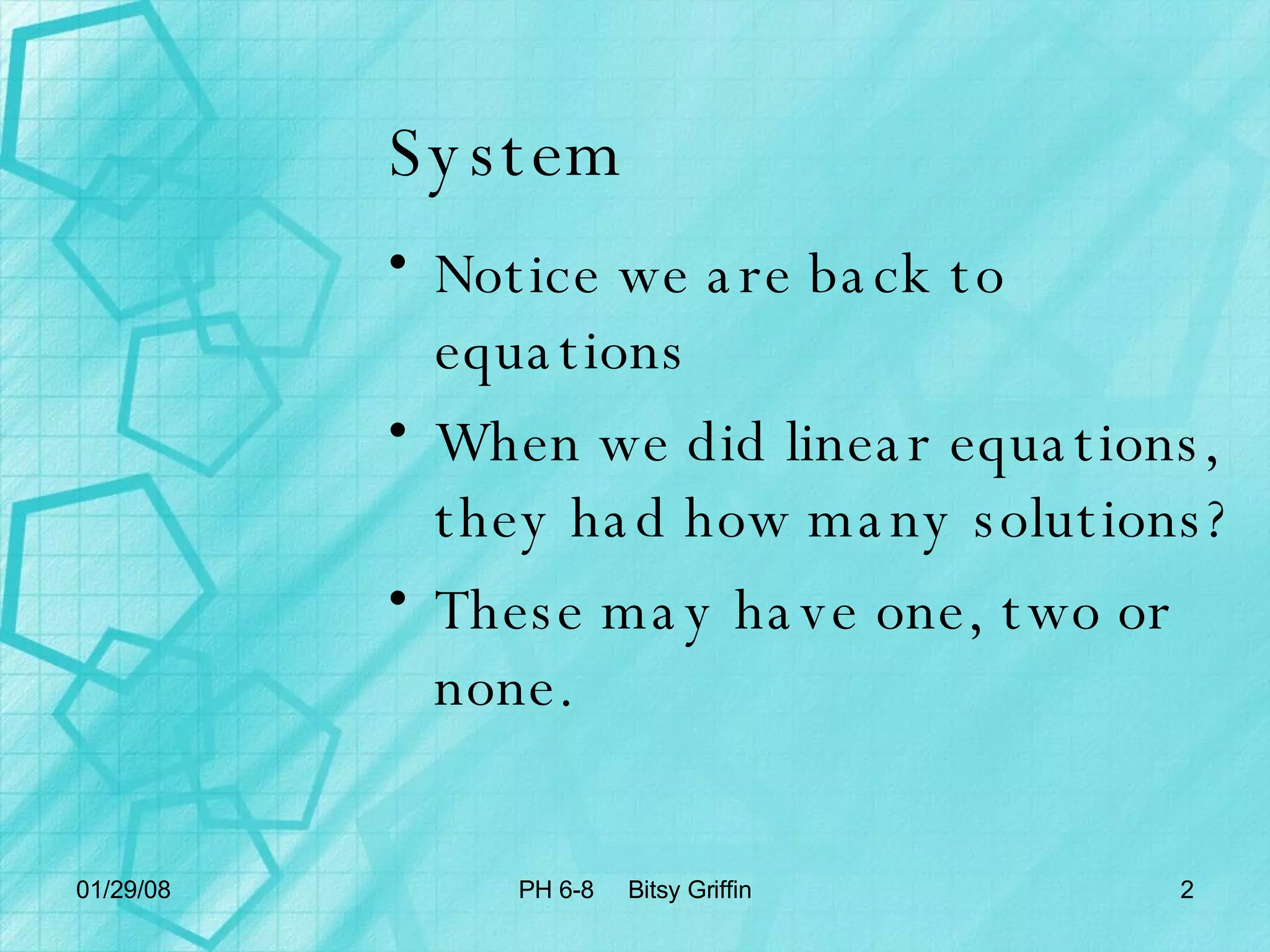 System

• Notice we are back to equations

• When we did linear equations, they had how many solutions?

• These may have one, two or none.

01/29/08

PH 6-8 Bitsy Griffin

2